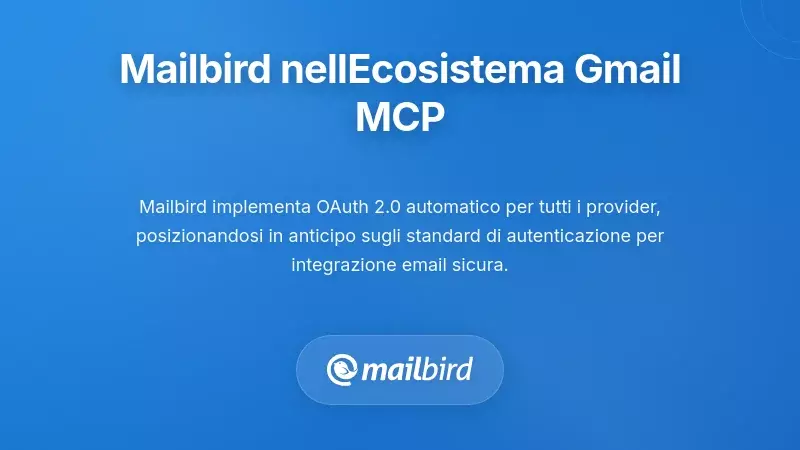 Mailbird nellEcosistema Gmail MCP

Mailbird implementa OAuth 2.0 automatico per tutti i provider, posizionandosi in anticipo sugli standard di autenticazione per integrazione email sicura.

mailbird